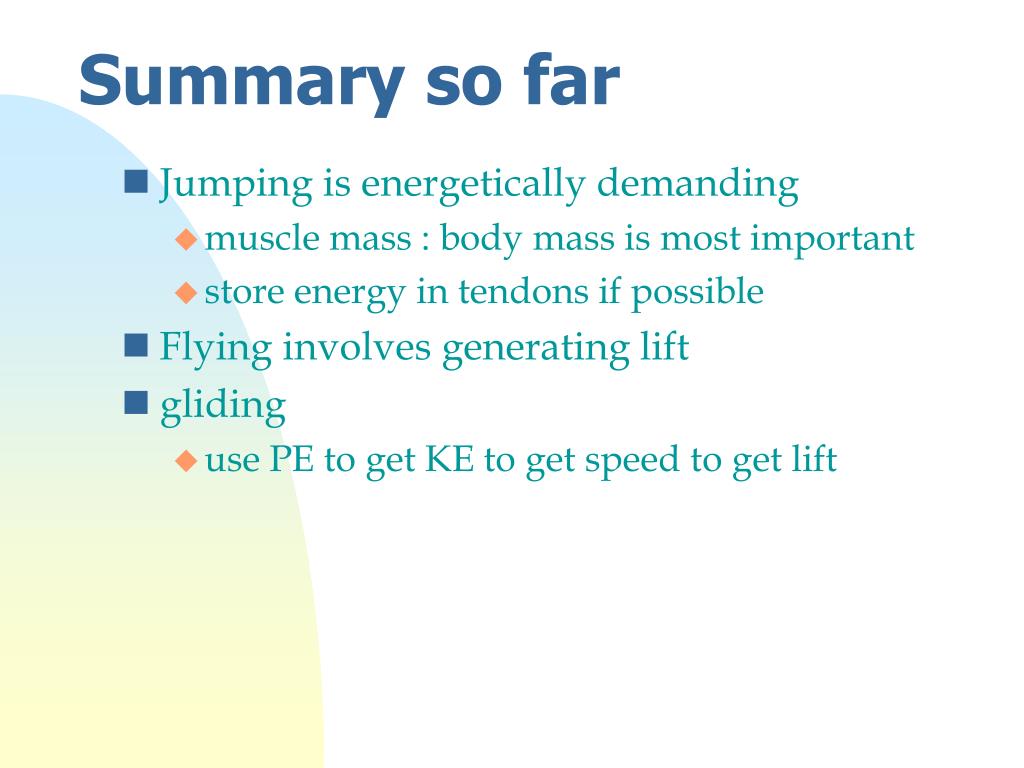 Summary so far

Jumping is energetically demanding

muscle mass : body mass is most important

store energy in tendons if possible

Flying involves generating lift

gliding

use PE to get KE to get speed to get lift